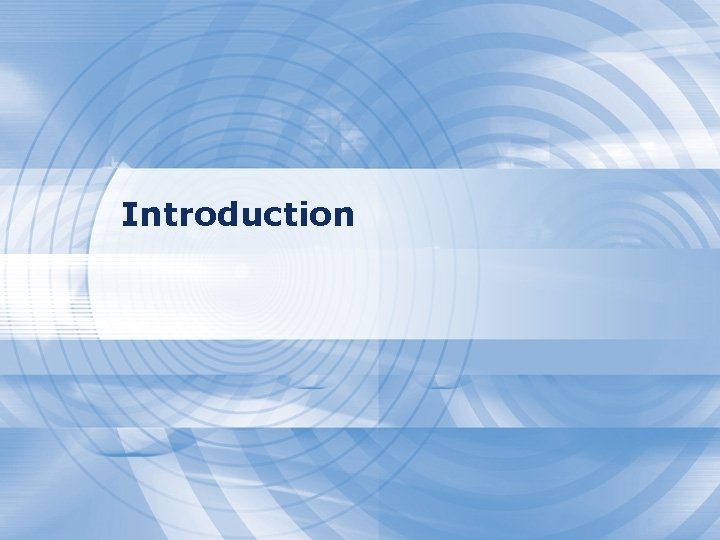 Introduction